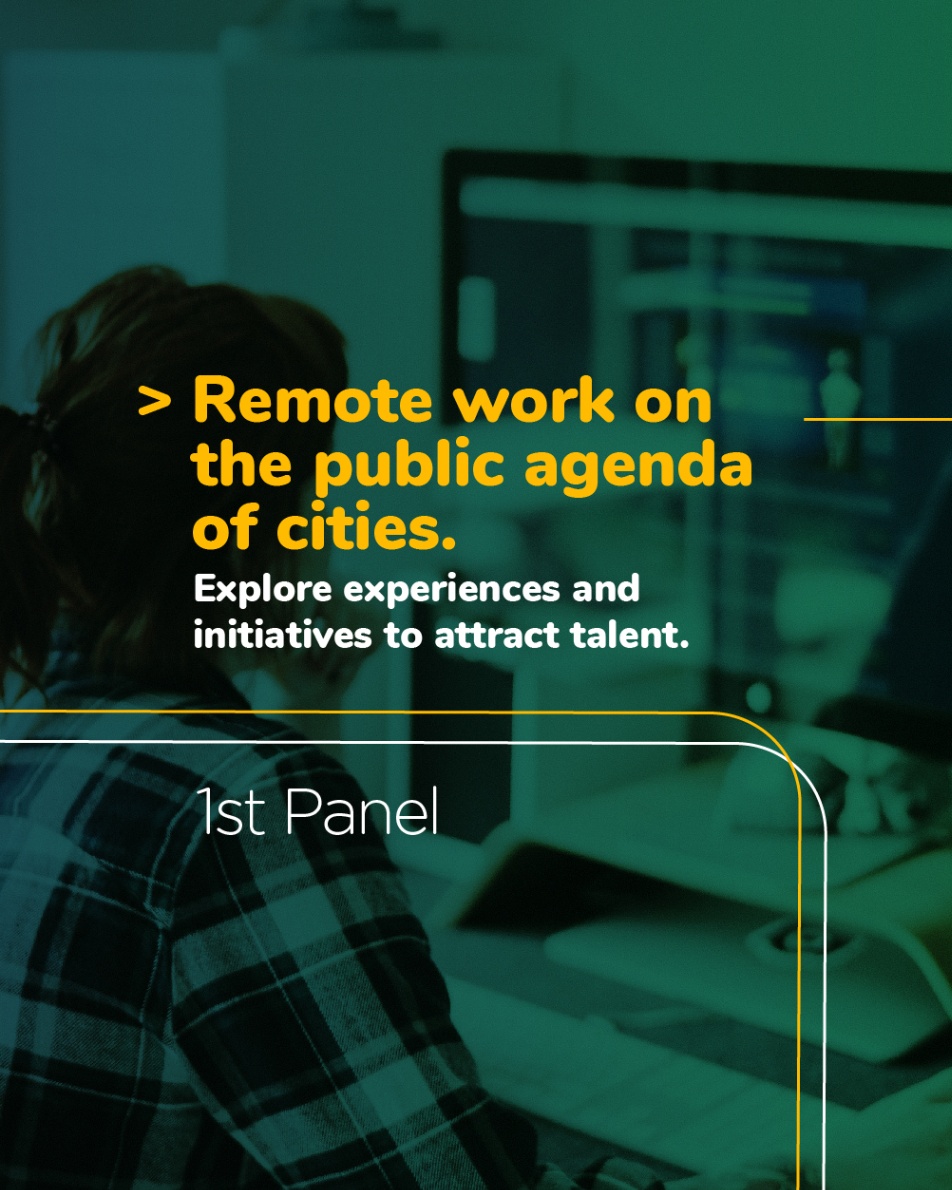 > Remote work on the public agenda of cities.

Explore experiences and initiatives to attract talent.

1st Panel